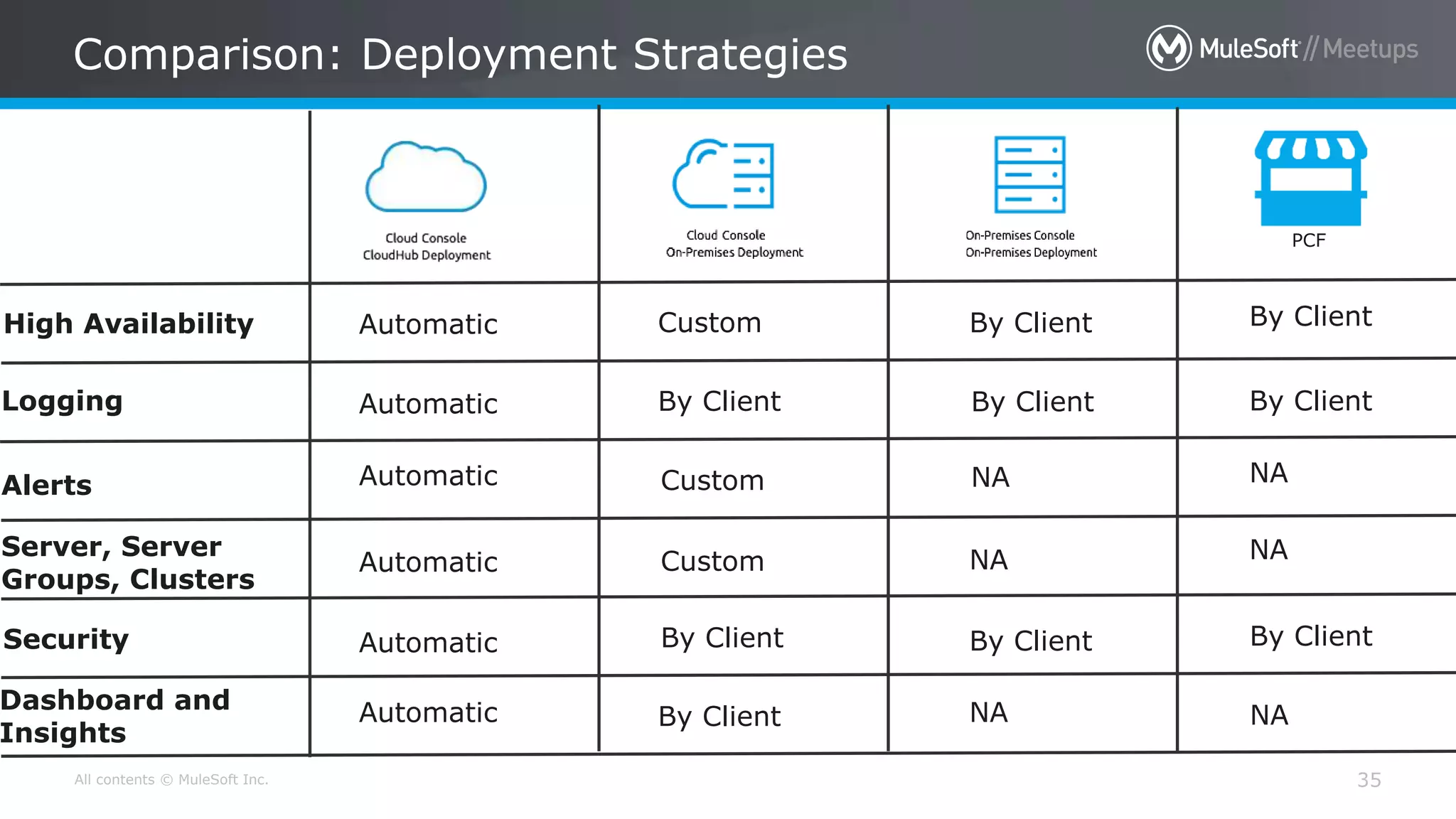 Comparison: Deployment Strategies

MuleSoft // Meetups

| | Cloud Console CloudHub Deployment | Cloud Console On-Premises Deployment | On-Premises Console On-Premises Deployment | PCF |
|---|---|---|---|---|
| **High Availability** | Automatic | Custom | By Client | By Client |
| **Logging** | Automatic | By Client | By Client | By Client |
| **Alerts** | Automatic | Custom | NA | NA |
| **Server, Server Groups, Clusters** | Automatic | Custom | NA | NA |
| **Security** | Automatic | By Client | By Client | By Client |
| **Dashboard and Insights** | Automatic | By Client | NA | NA |

All contents © MuleSoft Inc.

35